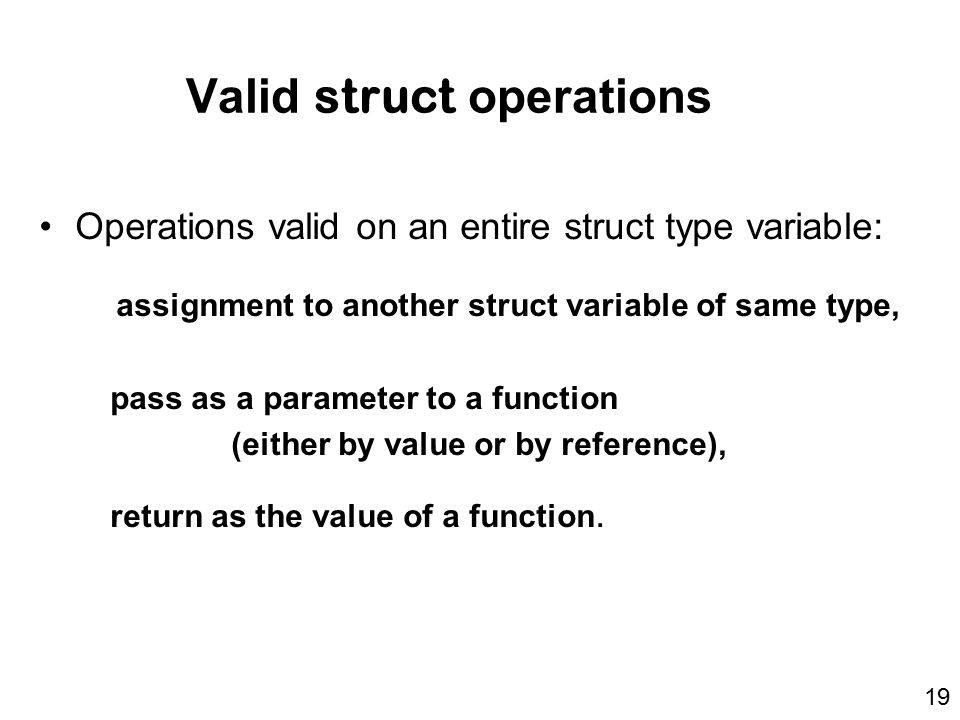 Valid struct operations

• Operations valid on an entire struct type variable:

assignment to another struct variable of same type,

pass as a parameter to a function
(either by value or by reference),

return as the value of a function.

19